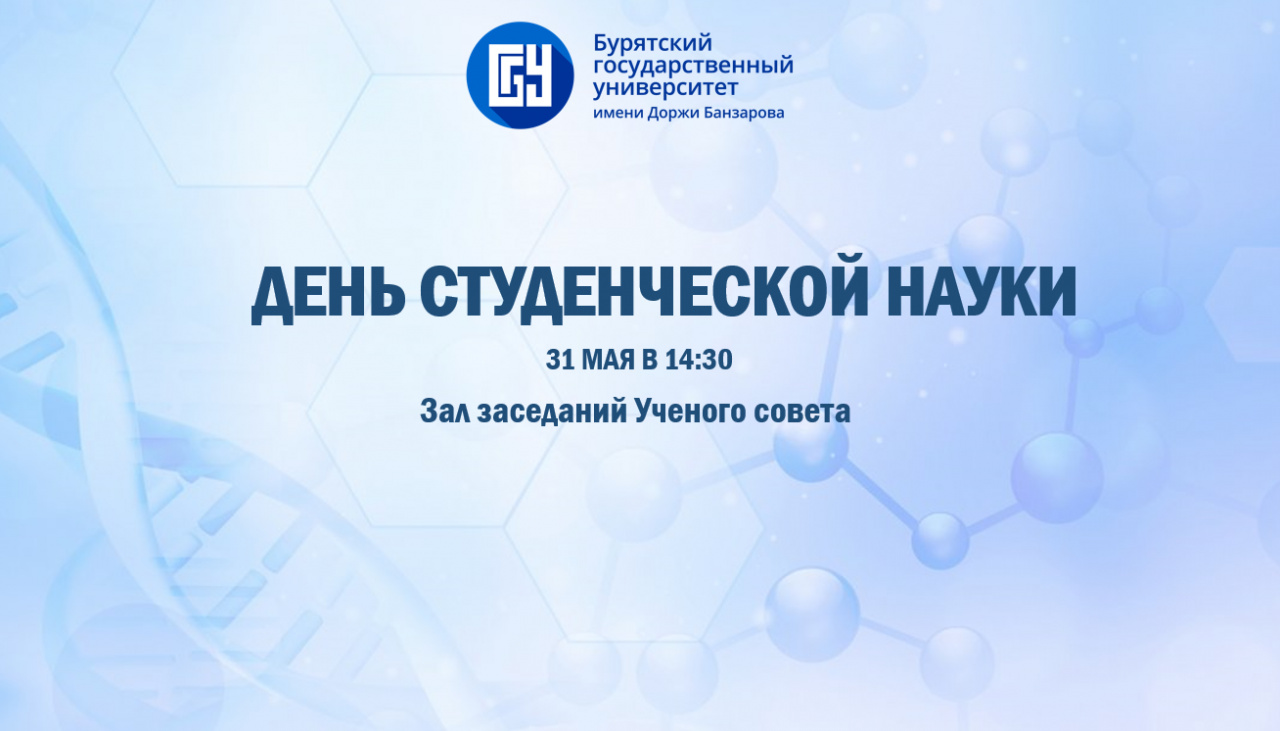 БГУ

Бурятский государственный университет имени Доржи Банзарова

ДЕНЬ СТУДЕНЧЕСКОЙ НАУКИ

31 МАЯ В 14:30

Зал заседаний Ученого совета